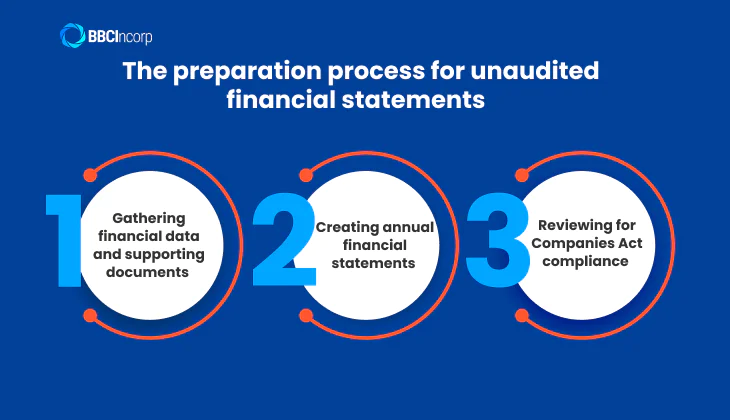 BBCIncorp

The preparation process for unaudited financial statements

1

Gathering financial data and supporting documents

2

Creating annual financial statements

3

Reviewing for Companies Act compliance